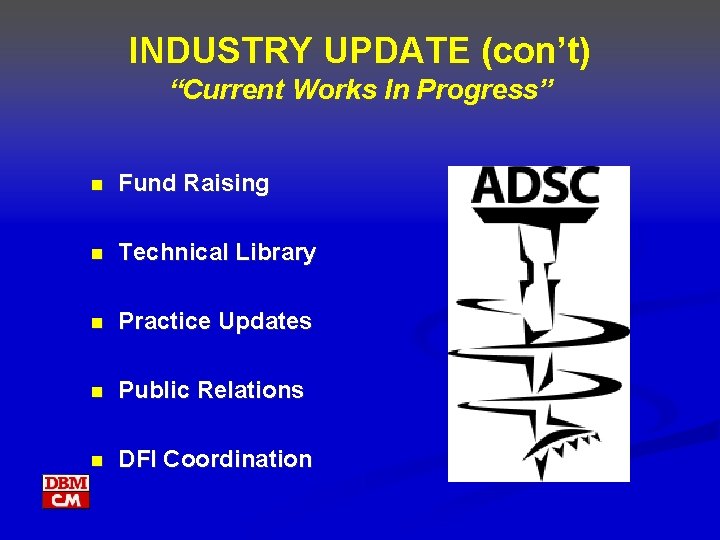 INDUSTRY UPDATE (con't)
"Current Works In Progress"

- Fund Raising
- Technical Library
- Practice Updates
- Public Relations
- DFI Coordination

ADSC

DBM
CM